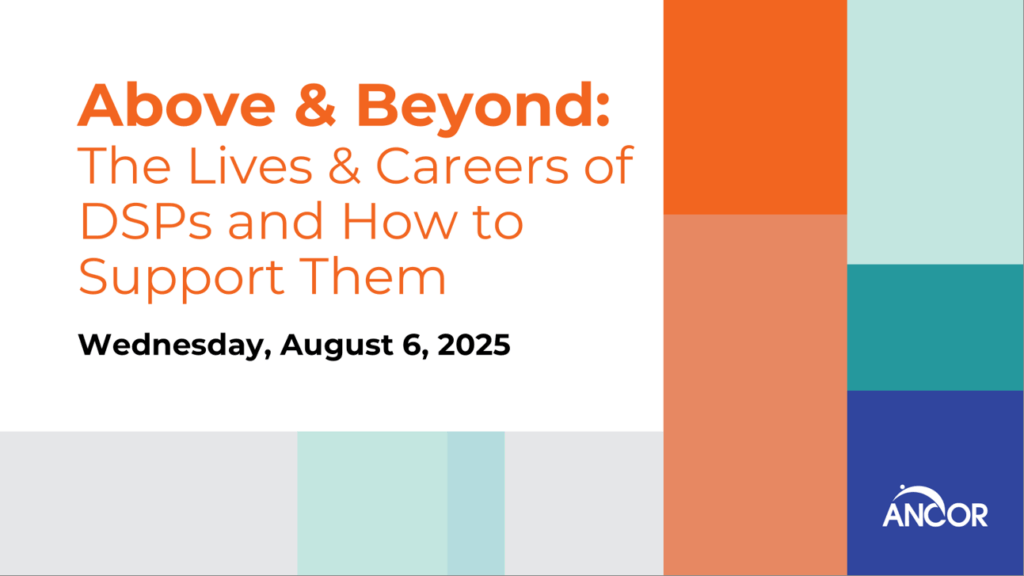 Above & Beyond:
The Lives & Careers of DSPs and How to Support Them

Wednesday, August 6, 2025

ANCOR